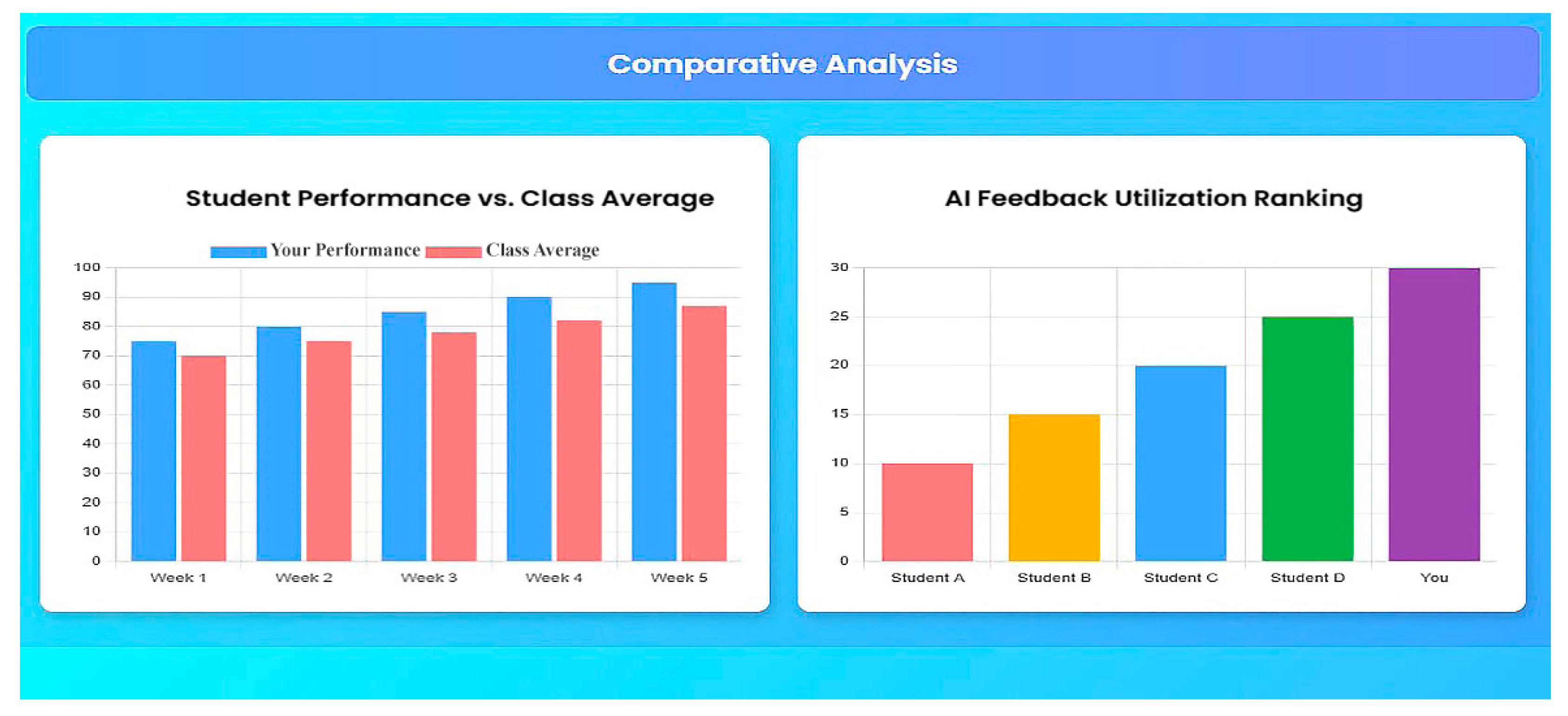 Comparative Analysis

Student Performance vs. Class Average

Your Performance Class Average

100
90
80
70
60
50
40
30
20
10
0

Week 1 Week 2 Week 3 Week 4 Week 5

AI Feedback Utilization Ranking

30
25
20
15
10
5
0

Student A Student B Student C Student D You